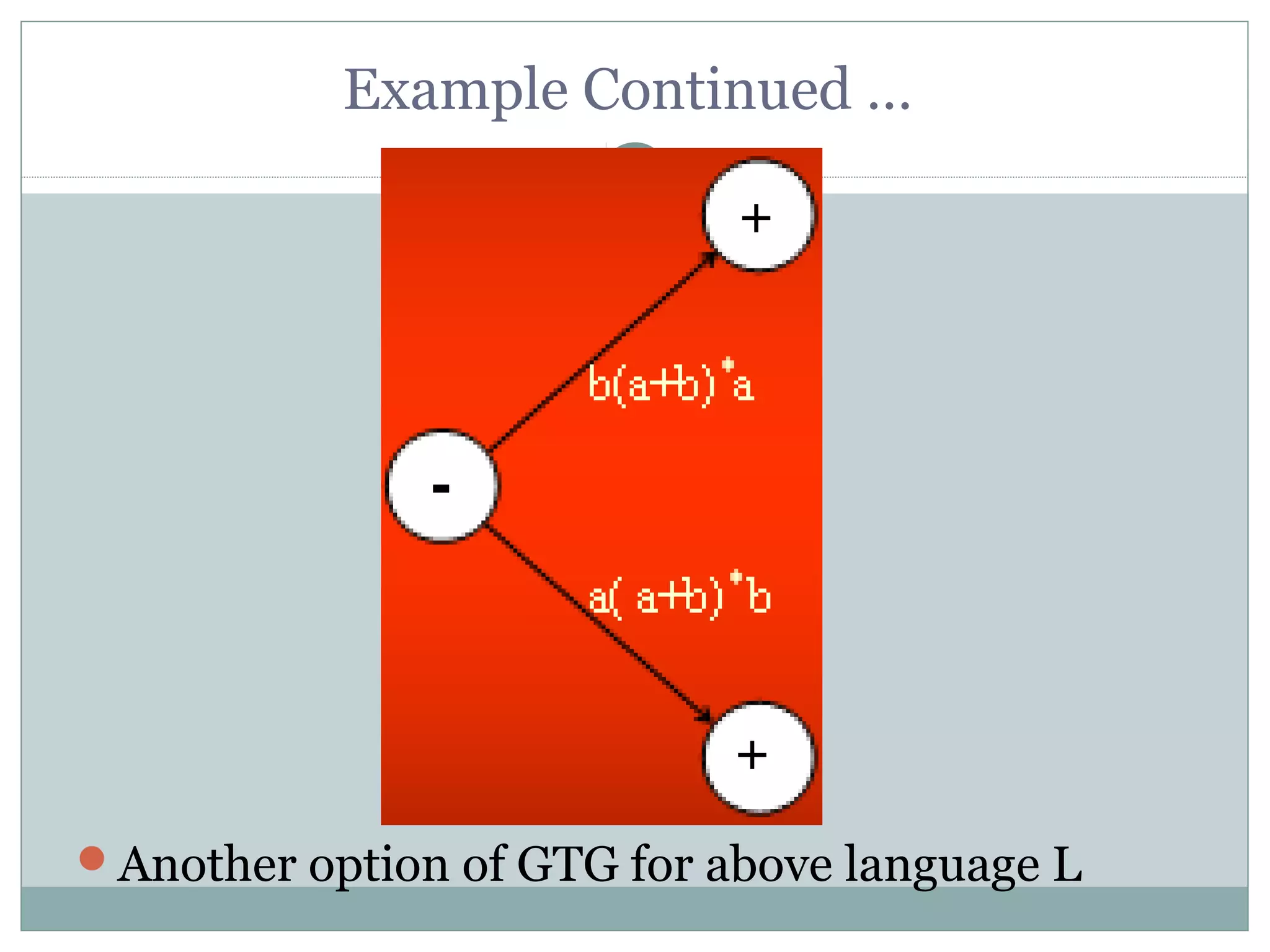 Example Continued …

+

$b(a+b)^*a$

-

$a(a+b)^*b$

+

Another option of GTG for above language L